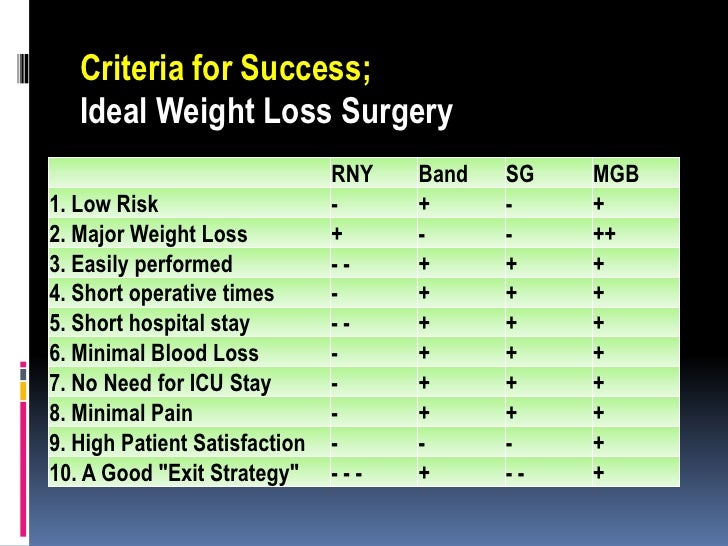 Criteria for Success;
Ideal Weight Loss Surgery

| | RNY | Band | SG | MGB |
|---|---|---|---|---|
| 1. Low Risk | - | + | - | + |
| 2. Major Weight Loss | + | - | - | ++ |
| 3. Easily performed | - - | + | + | + |
| 4. Short operative times | - | + | + | + |
| 5. Short hospital stay | - - | + | + | + |
| 6. Minimal Blood Loss | - | + | + | + |
| 7. No Need for ICU Stay | - | + | + | + |
| 8. Minimal Pain | - | + | + | + |
| 9. High Patient Satisfaction | - | - | - | + |
| 10. A Good "Exit Strategy" | - - - | + | - - | + |